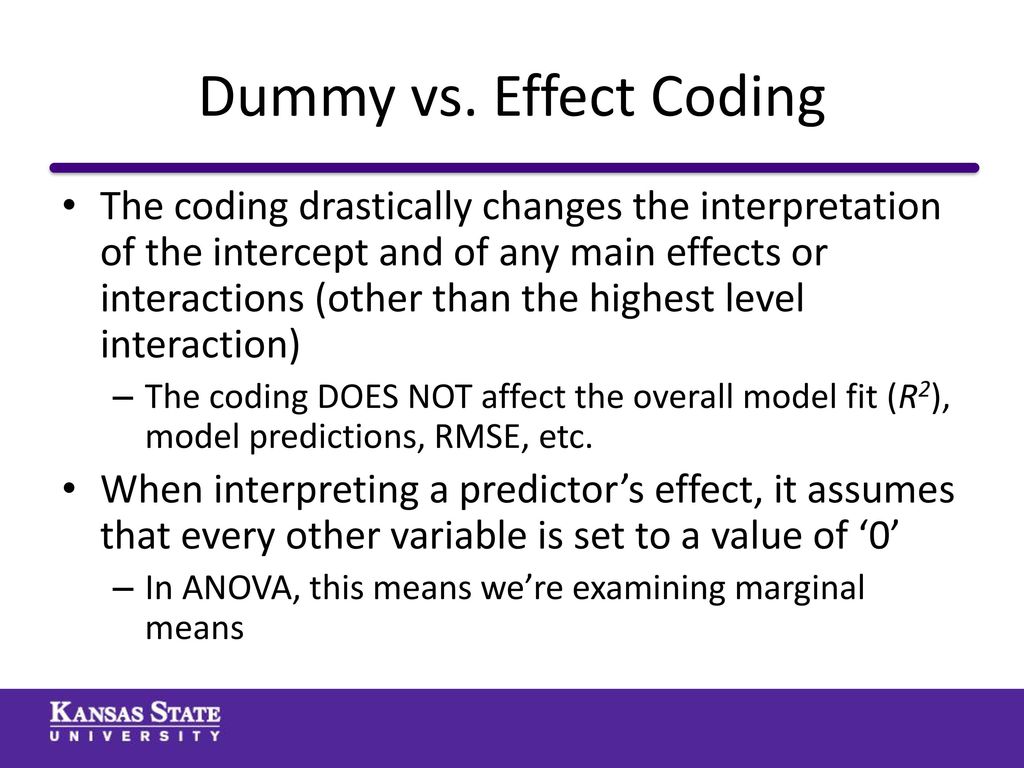 Dummy vs. Effect Coding

• The coding drastically changes the interpretation of the intercept and of any main effects or interactions (other than the highest level interaction)

– The coding DOES NOT affect the overall model fit ($R^2$), model predictions, RMSE, etc.

• When interpreting a predictor’s effect, it assumes that every other variable is set to a value of ‘0’

– In ANOVA, this means we’re examining marginal means

KANSAS STATE
UNIVERSITY